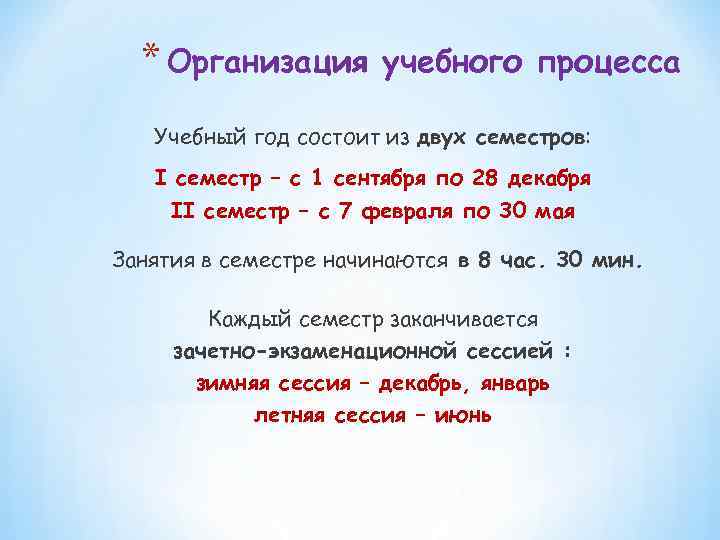 * Организация учебного процесса

Учебный год состоит из двух семестров:

I семестр – с 1 сентября по 28 декабря
II семестр – с 7 февраля по 30 мая

Занятия в семестре начинаются в 8 час. 30 мин.

Каждый семестр заканчивается
зачетно-экзаменационной сессией :
зимняя сессия – декабрь, январь
летняя сессия – июнь